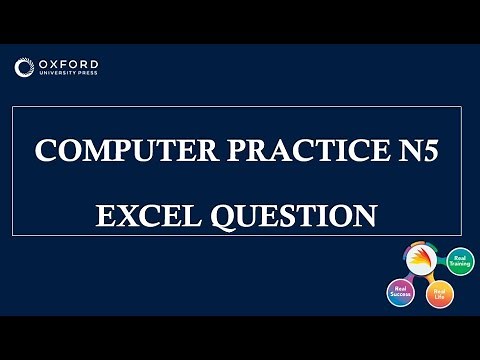 OXFORD
UNIVERSITY PRESS

COMPUTER PRACTICE N5

EXCEL QUESTION

Real Training

Real Success

Real Life